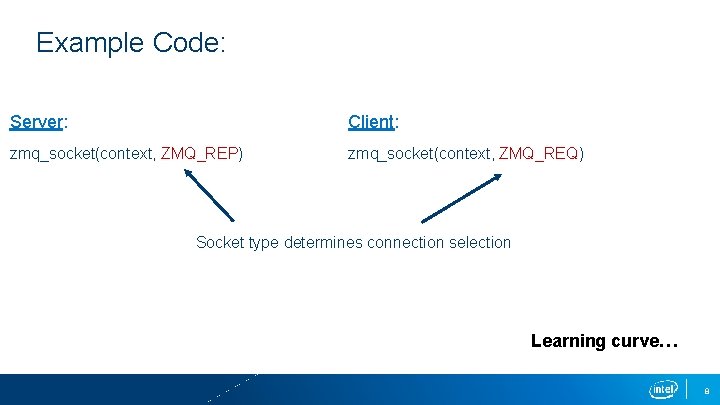 Example Code:

Server:

zmq_socket(context, ZMQ_REP)

Client:

zmq_socket(context, ZMQ_REQ)

Socket type determines connection selection

Learning curve…

intel

8